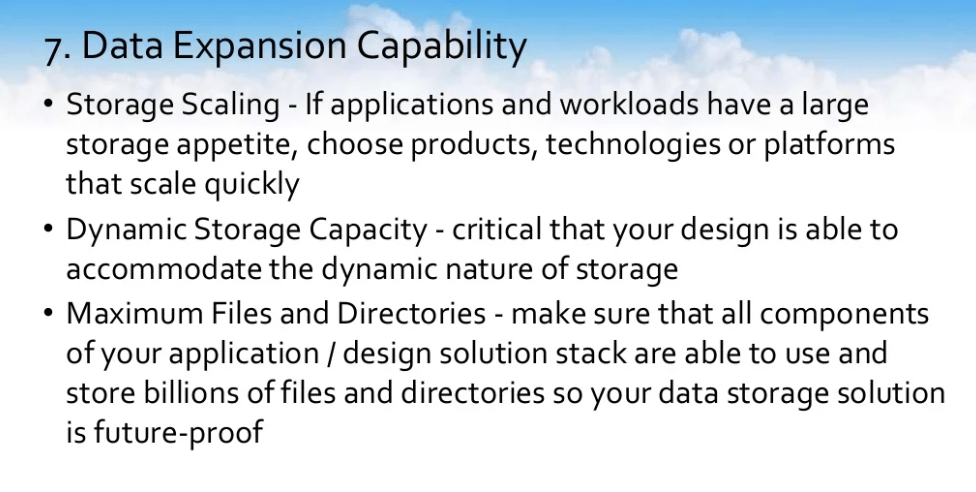 7. Data Expansion Capability

• Storage Scaling - If applications and workloads have a large storage appetite, choose products, technologies or platforms that scale quickly

• Dynamic Storage Capacity - critical that your design is able to accommodate the dynamic nature of storage

• Maximum Files and Directories - make sure that all components of your application / design solution stack are able to use and store billions of files and directories so your data storage solution is future-proof